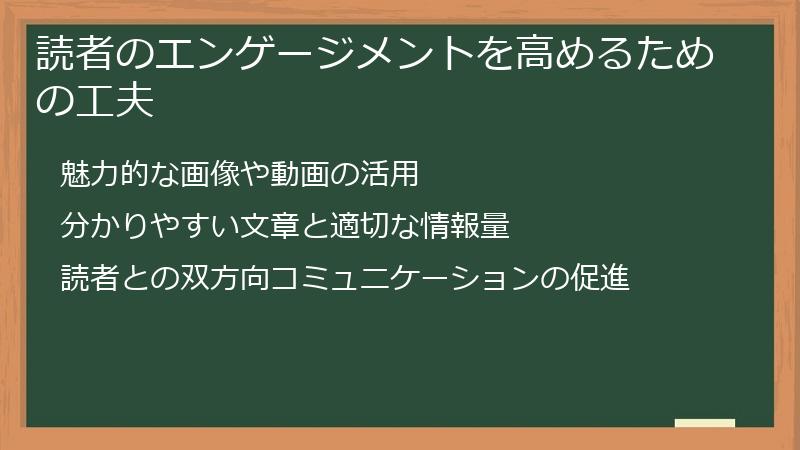 読者のエンゲージメントを高めるための工夫

魅力的な画像や動画の活用

分かりやすい文章と適切な情報量

読者との双方向コミュニケーションの促進